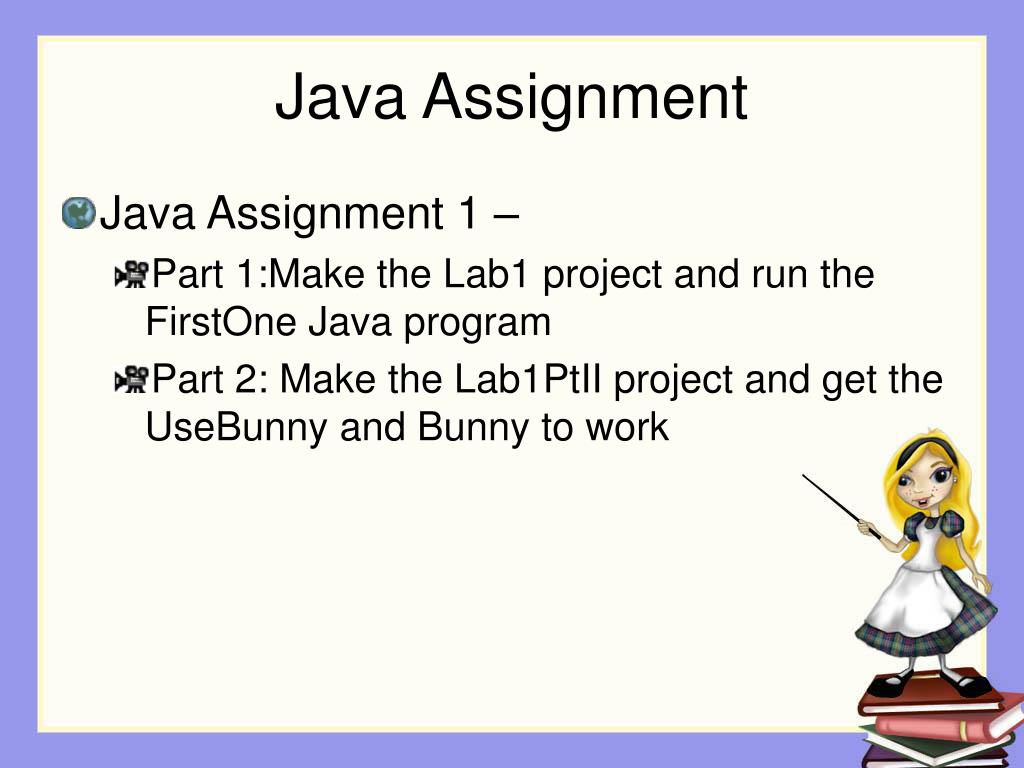 Java Assignment

Java Assignment 1 –

Part 1:Make the Lab1 project and run the FirstOne Java program

Part 2: Make the Lab1PtII project and get the UseBunny and Bunny to work